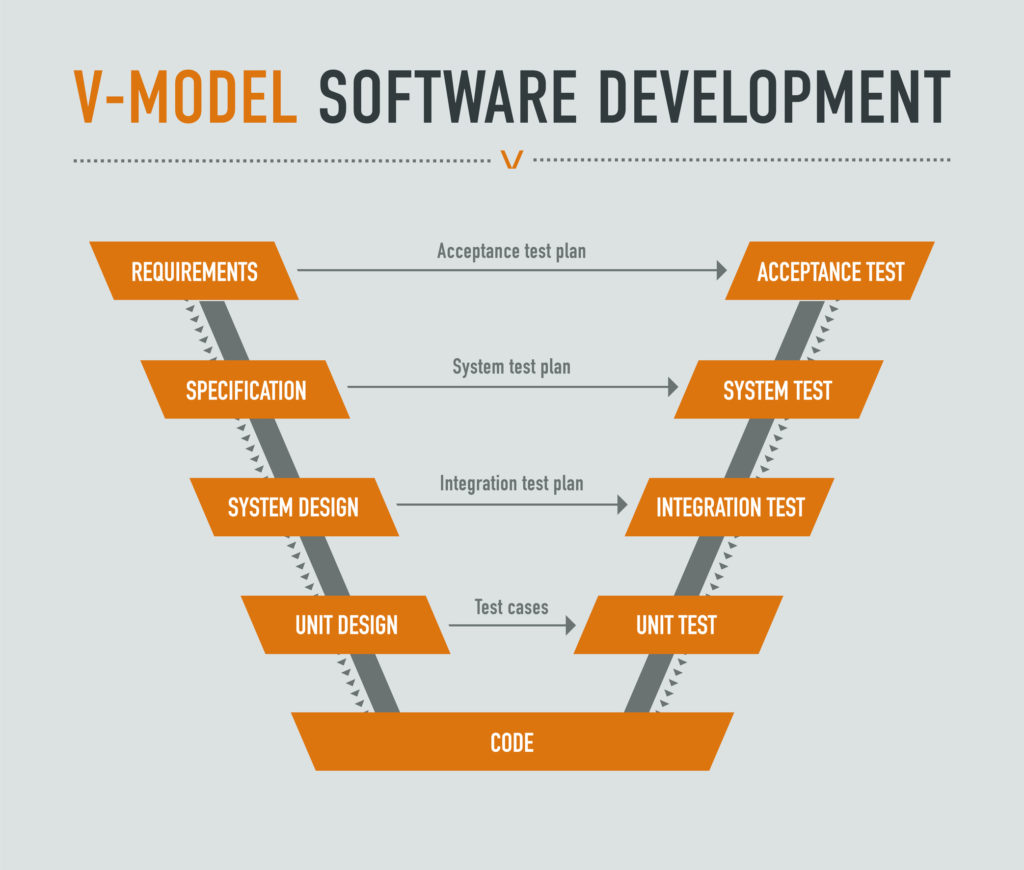 V-MODEL SOFTWARE DEVELOPMENT

V

REQUIREMENTS

Acceptance test plan

ACCEPTANCE TEST

SPECIFICATION

System test plan

SYSTEM TEST

SYSTEM DESIGN

Integration test plan

INTEGRATION TEST

UNIT DESIGN

Test cases

UNIT TEST

CODE